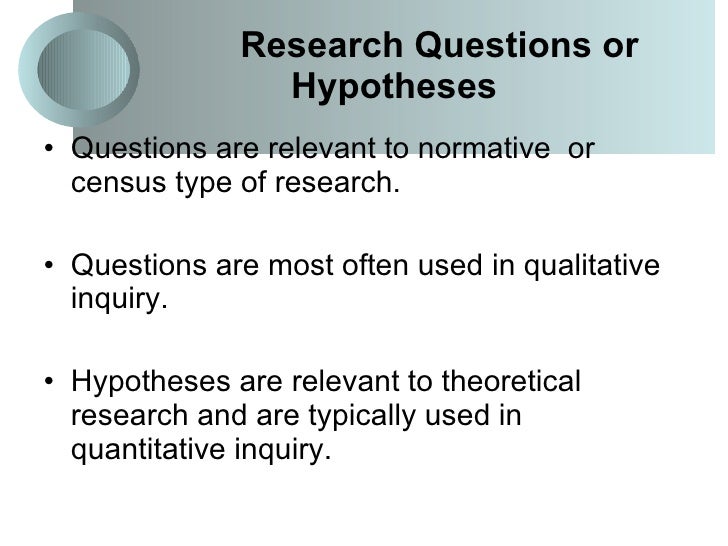 Research Questions or Hypotheses

• Questions are relevant to normative or census type of research.

• Questions are most often used in qualitative inquiry.

• Hypotheses are relevant to theoretical research and are typically used in quantitative inquiry.